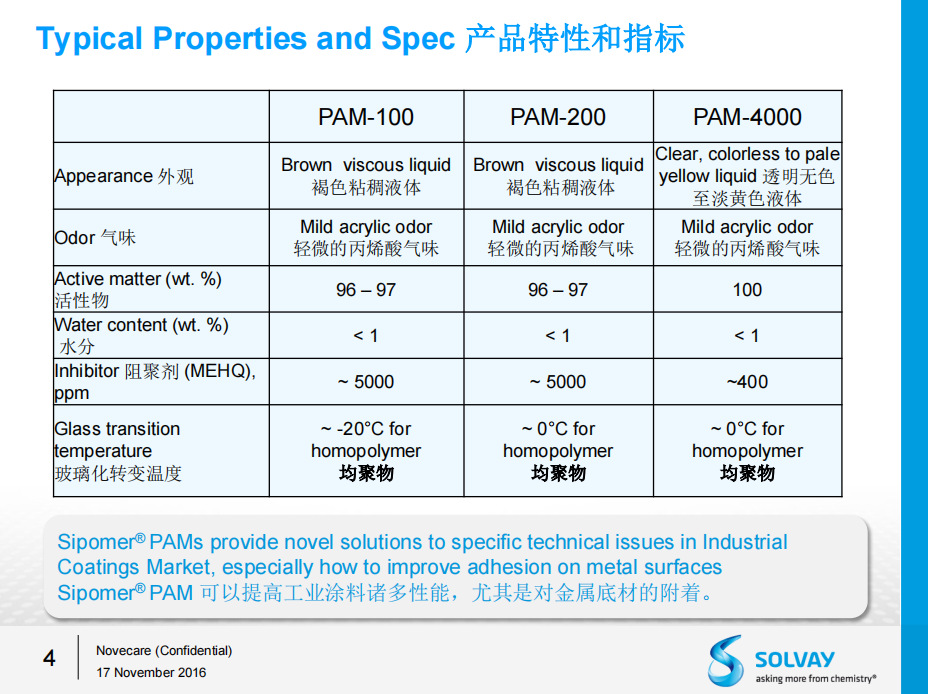 Typical Properties and Spec 产品特性和指标

| | PAM-100 | PAM-200 | PAM-4000 |
|---|---|---|---|
| Appearance 外观 | Brown viscous liquid 褐色粘稠液体 | Brown viscous liquid 褐色粘稠液体 | Clear, colorless to pale yellow liquid 透明无色至淡黄色液体 |
| Odor 气味 | Mild acrylic odor 轻微的丙烯酸气味 | Mild acrylic odor 轻微的丙烯酸气味 | Mild acrylic odor 轻微的丙烯酸气味 |
| Active matter (wt. %) 活性物 | 96 – 97 | 96 – 97 | 100 |
| Water content (wt. %) 水分 | < 1 | < 1 | < 1 |
| Inhibitor 阻聚剂 (MEHQ), ppm | ~ 5000 | ~ 5000 | ~400 |
| Glass transition temperature 玻璃化转变温度 | ~ -20°C for homopolymer 均聚物 | ~ 0°C for homopolymer 均聚物 | ~ 0°C for homopolymer 均聚物 |

Sipomer® PAMs provide novel solutions to specific technical issues in Industrial Coatings Market, especially how to improve adhesion on metal surfaces
Sipomer® PAM 可以提高工业涂料诸多性能，尤其是对金属底材的附着。

4

Novecare (Confidential)
17 November 2016

SOLVAY
asking more from chemistry®